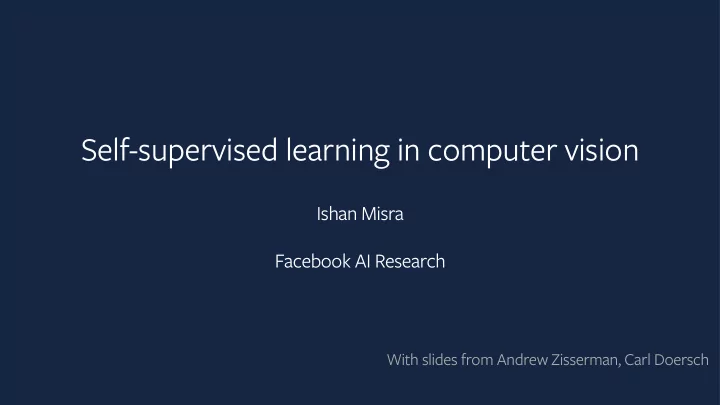 Self-supervised learning in computer vision

Ishan Misra

Facebook AI Research

With slides from Andrew Zisserman, Carl Doersch